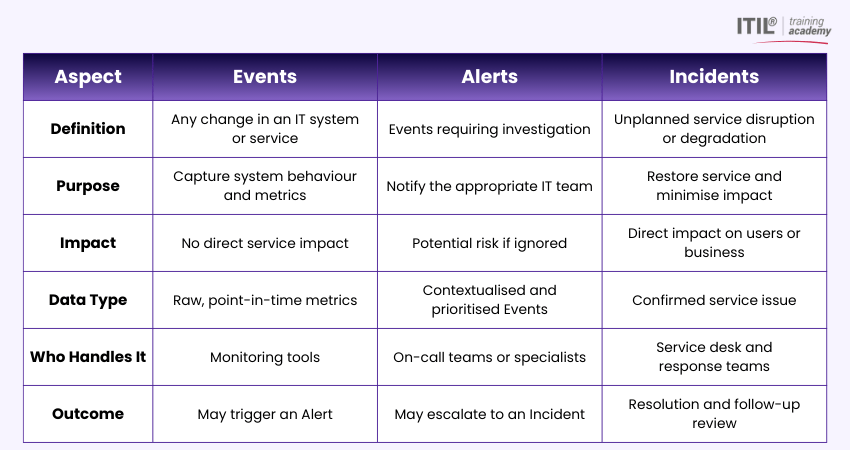 ITIL® training academy

| Aspect | Events | Alerts | Incidents |
|---|---|---|---|
| Definition | Any change in an IT system or service | Events requiring investigation | Unplanned service disruption or degradation |
| Purpose | Capture system behaviour and metrics | Notify the appropriate IT team | Restore service and minimise impact |
| Impact | No direct service impact | Potential risk if ignored | Direct impact on users or business |
| Data Type | Raw, point-in-time metrics | Contextualised and prioritised Events | Confirmed service issue |
| Who Handles It | Monitoring tools | On-call teams or specialists | Service desk and response teams |
| Outcome | May trigger an Alert | May escalate to an Incident | Resolution and follow-up review |